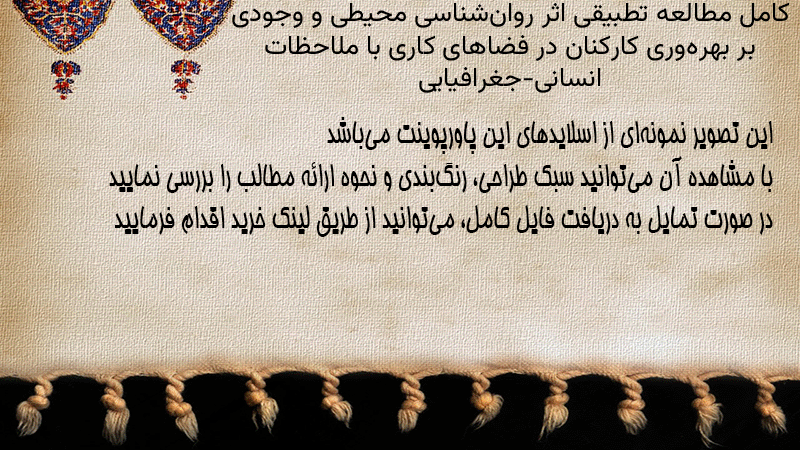 کامل مطالعه تطبیقی اثر روان‌شناسی محیطی و وجودی بر بهره‌وری کارکنان در فضاهای کاری با ملاحظات انسانی-جغرافیایی

این تصویر نمونه‌ای از اسلایدهای این پاورپوینت می‌باشد
با مشاهده آن می‌توانید سبک طراحی، رنگ‌بندی و نحوه ارائه مطالب را بررسی نمایید
در صورت تمایل به دریافت فایل کامل، می‌توانید از طریق لینک خرید اقدام فرمایید